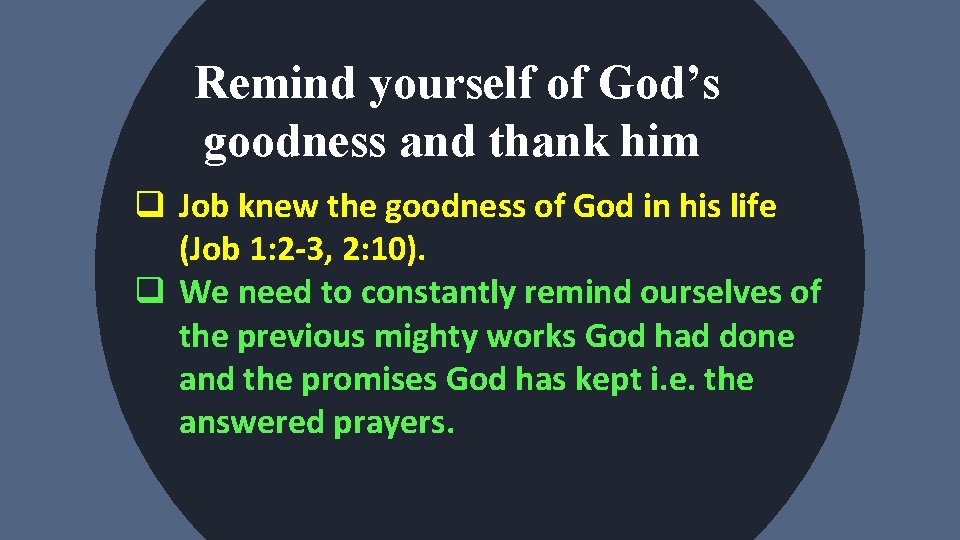 Remind yourself of God’s goodness and thank him

❑ Job knew the goodness of God in his life (Job 1:2-3, 2:10).
❑ We need to constantly remind ourselves of the previous mighty works God had done and the promises God has kept i.e. the answered prayers.